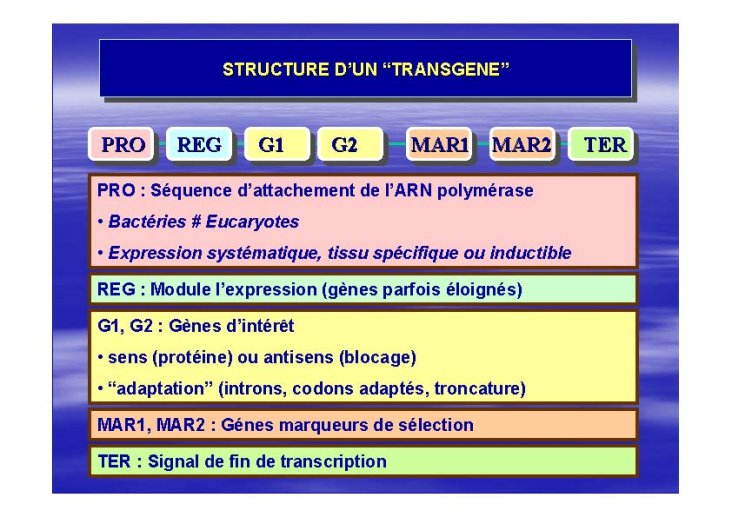 STRUCTURE D'UN "TRANSGENE"

PRO REG G1 G2 MAR1 MAR2 TER

PRO : Séquence d'attachement de l'ARN polymérase

• Bactéries # Eucaryotes

• Expression systématique, tissu spécifique ou inductible

REG : Module l'expression (gènes parfois éloignés)

G1, G2 : Gènes d'intérêt

• sens (protéine) ou antisens (blocage)

• "adaptation" (introns, codons adaptés, troncature)

MAR1, MAR2 : Génes marqueurs de sélection

TER : Signal de fin de transcription